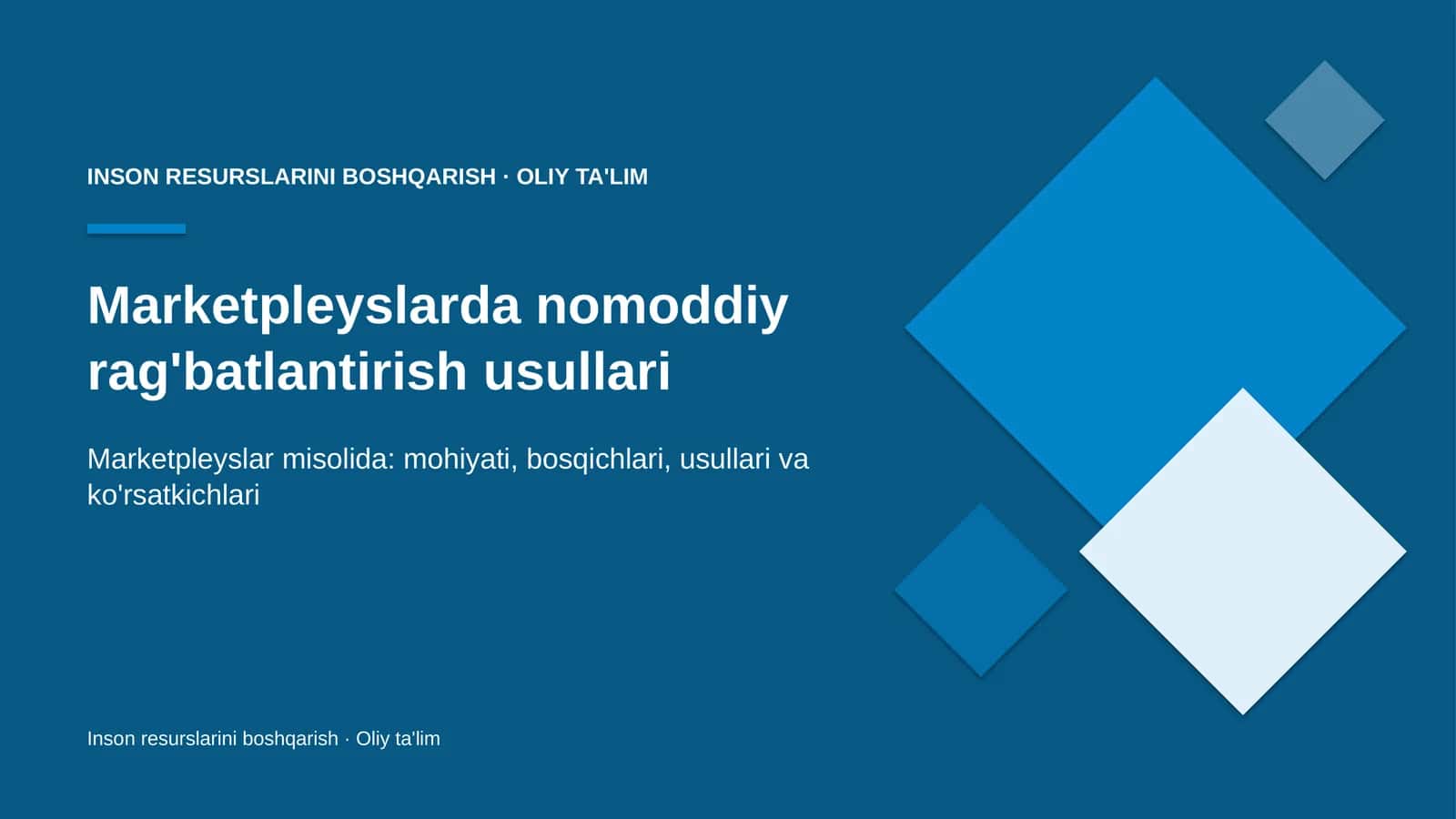 INSON RESURSLARINI BOSHQARISH · OLIY TA'LIM

Marketpleyslarda nomoddiy rag'batlantirish usullari

Marketpleyslar misolida: mohiyati, bosqichlari, usullari va ko'rsatkichlari

Inson resurslarini boshqarish · Oliy ta'lim